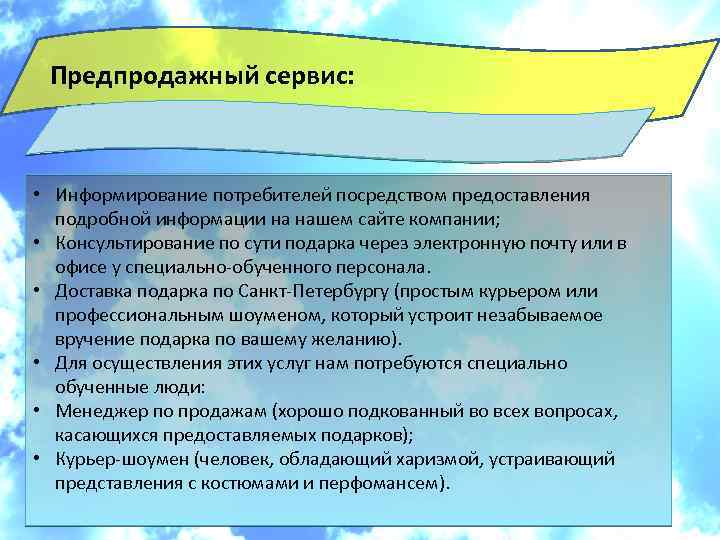 Предпродажный сервис:

• Информирование потребителей посредством предоставления подробной информации на нашем сайте компании;
• Консультирование по сути подарка через электронную почту или в офисе у специально-обученного персонала.
• Доставка подарка по Санкт-Петербургу (простым курьером или профессиональным шоуменом, который устроит незабываемое вручение подарка по вашему желанию).
• Для осуществления этих услуг нам потребуются специально обученные люди:
• Менеджер по продажам (хорошо подкованный во всех вопросах, касающихся предоставляемых подарков);
• Курьер-шоумен (человек, обладающий харизмой, устраивающий представления с костюмами и перфомансем).